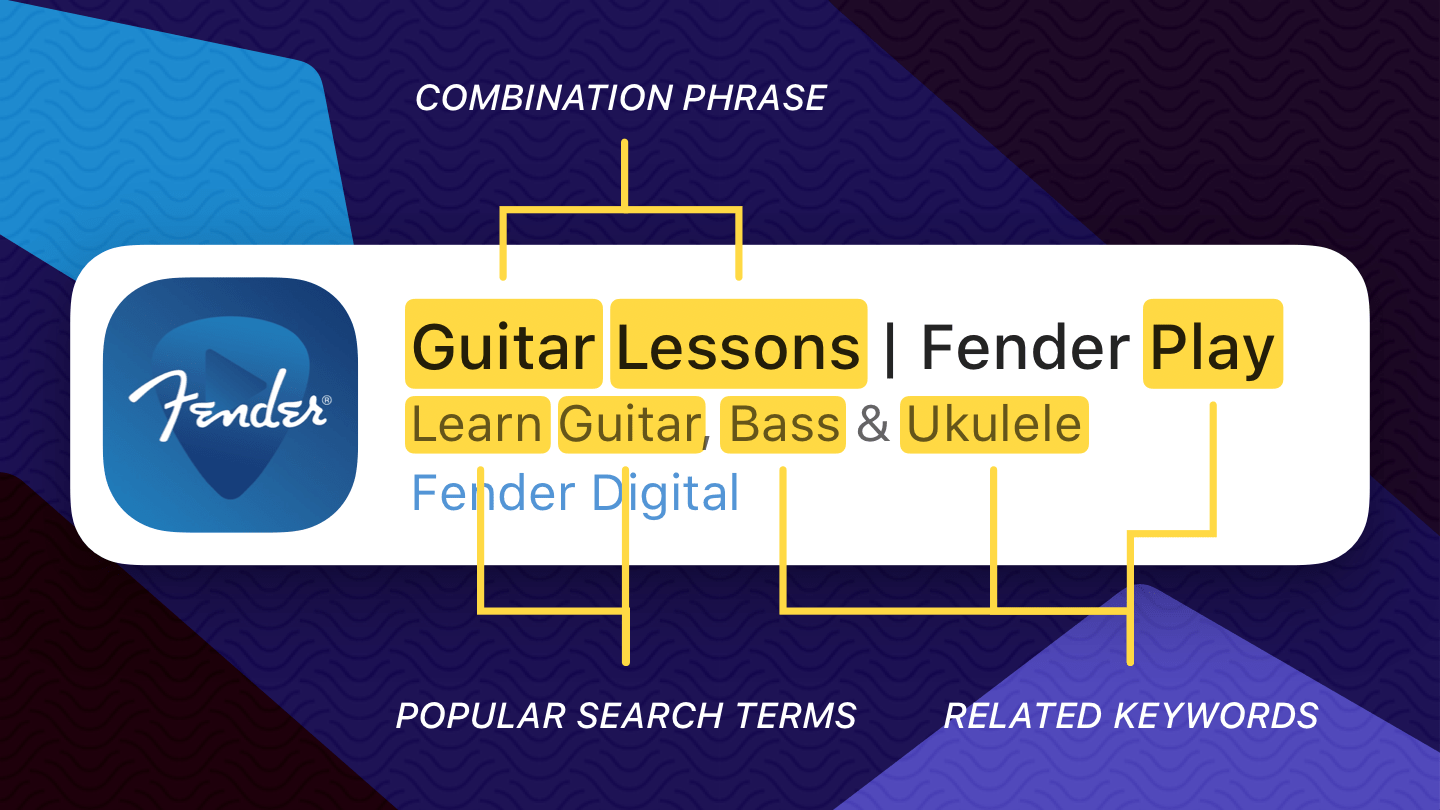 COMBINATION PHRASE

Fender®

Guitar Lessons | Fender Play
Learn Guitar, Bass & Ukulele
Fender Digital

POPULAR SEARCH TERMS

RELATED KEYWORDS